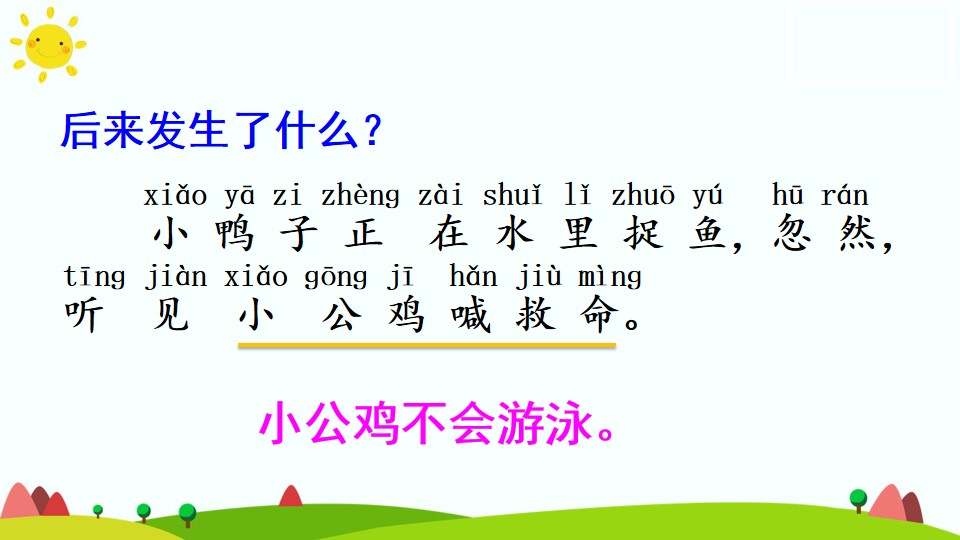 后来发生了什么?

xiǎo yā zi zhèng zài shuǐ lǐ zhuō yú hū rán
小鸭子正在水里捉鱼，忽然，
tīng jiàn xiǎo gōng jī hǎn jiù mìng
听见小公鸡喊救命。

小公鸡不会游泳。